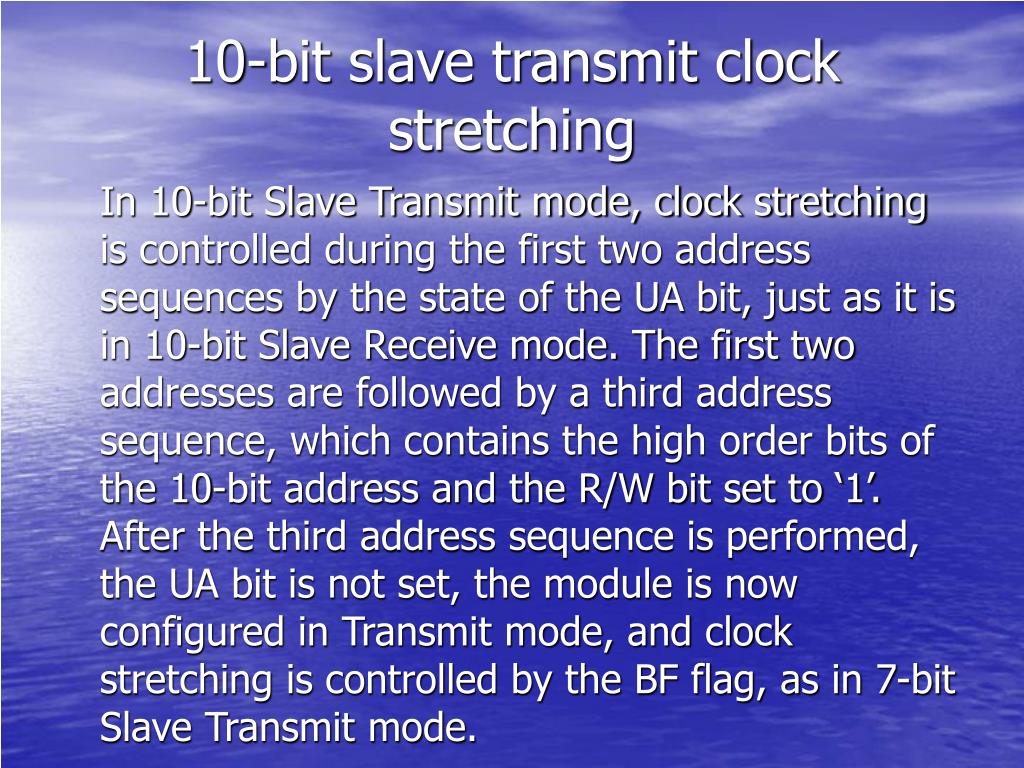 10-bit slave transmit clock stretching

In 10-bit Slave Transmit mode, clock stretching is controlled during the first two address sequences by the state of the UA bit, just as it is in 10-bit Slave Receive mode. The first two addresses are followed by a third address sequence, which contains the high order bits of the 10-bit address and the R/W bit set to ‘1’. After the third address sequence is performed, the UA bit is not set, the module is now configured in Transmit mode, and clock stretching is controlled by the BF flag, as in 7-bit Slave Transmit mode.